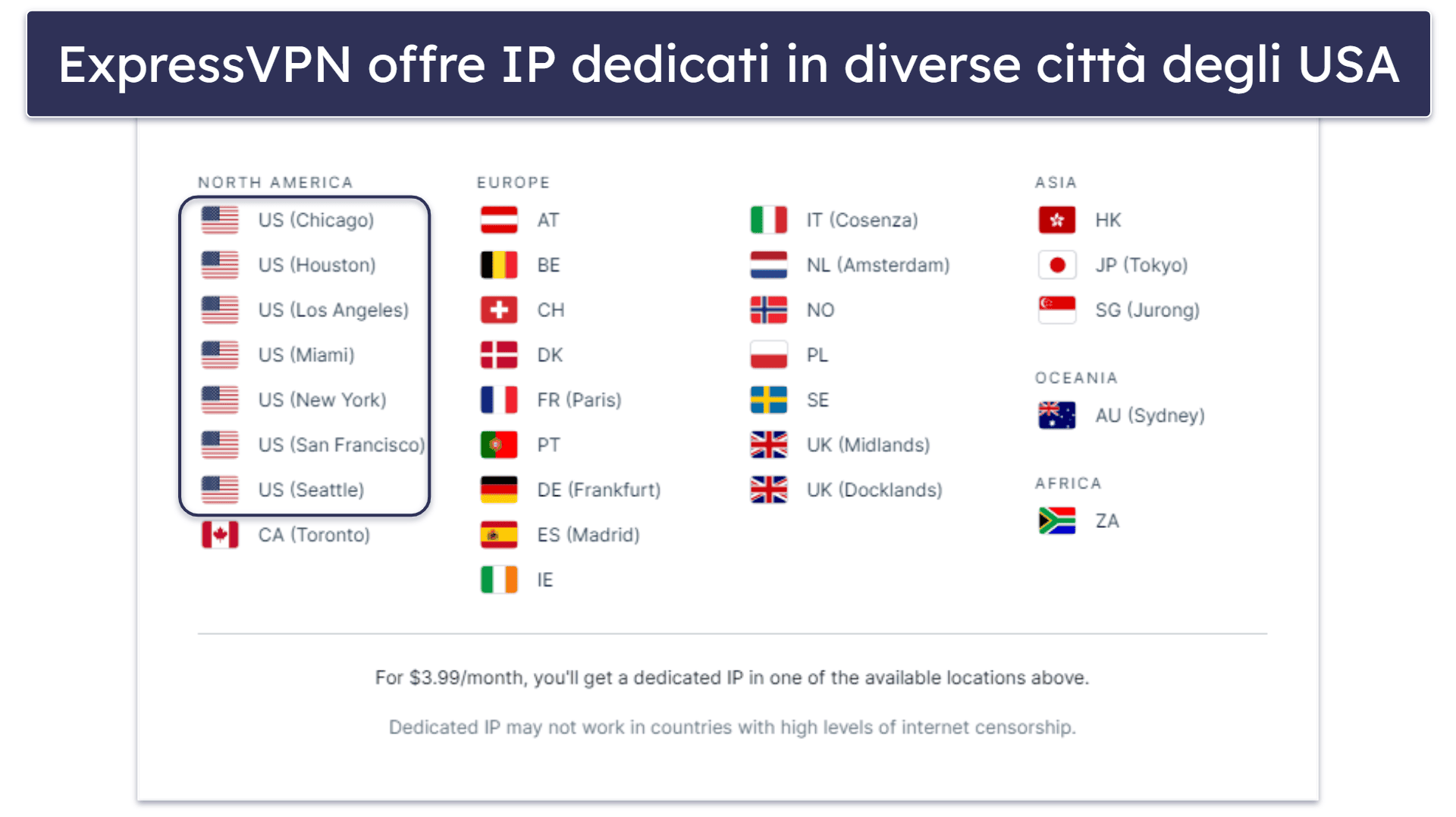 ExpressVPN offre IP dedicati in diverse città degli USA

NORTH AMERICA
US (Chicago)
US (Houston)
US (Los Angeles)
US (Miami)
US (New York)
US (San Francisco)
US (Seattle)
CA (Toronto)

EUROPE
AT
BE
CH
DK
FR (Paris)
PT
DE (Frankfurt)
ES (Madrid)
IE

IT (Cosenza)
NL (Amsterdam)
NO
PL
SE
UK (Midlands)
UK (Docklands)

ASIA
HK
JP (Tokyo)
SG (Jurong)

OCEANIA
AU (Sydney)

AFRICA
ZA

For $3.99/month, you'll get a dedicated IP in one of the available locations above.

Dedicated IP may not work in countries with high levels of internet censorship.